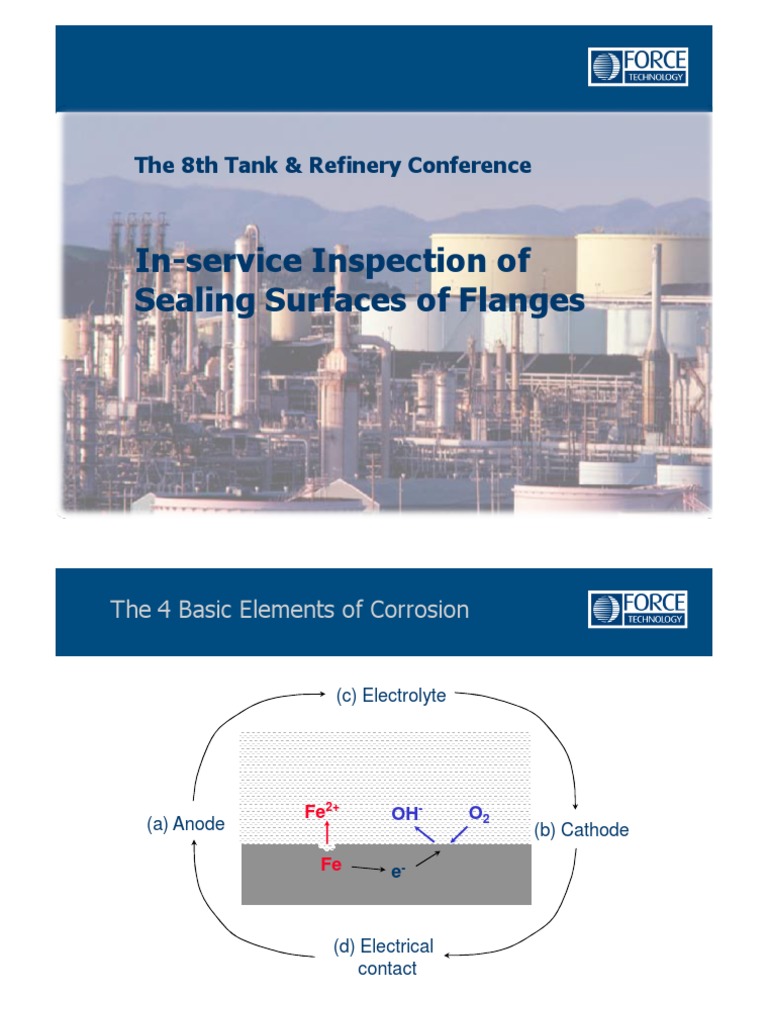 FORCE TECHNOLOGY

The 8th Tank & Refinery Conference

In-service Inspection of Sealing Surfaces of Flanges

The 4 Basic Elements of Corrosion

FORCE TECHNOLOGY

(c) Electrolyte

(a) Anode

$Fe^{2+}$

$OH^-$

$O_2$

(b) Cathode

Fe

$e^-$

(d) Electrical contact